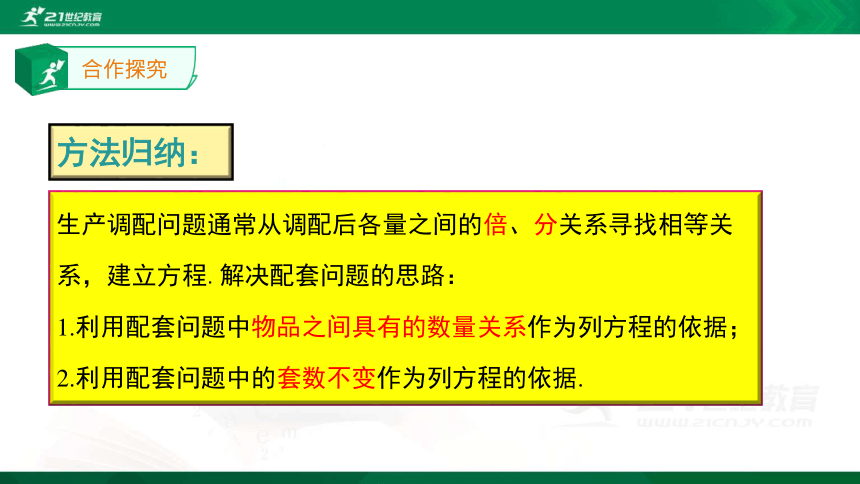 21世纪教育
www.21cnjy.com

合作探究

方法归纳：

生产调配问题通常从调配后各量之间的倍、分关系寻找相等关系，建立方程. 解决配套问题的思路：

1.利用配套问题中物品之间具有的数量关系作为列方程的依据；

2.利用配套问题中的套数不变作为列方程的依据.

21世纪教育
www.21cnjy.com